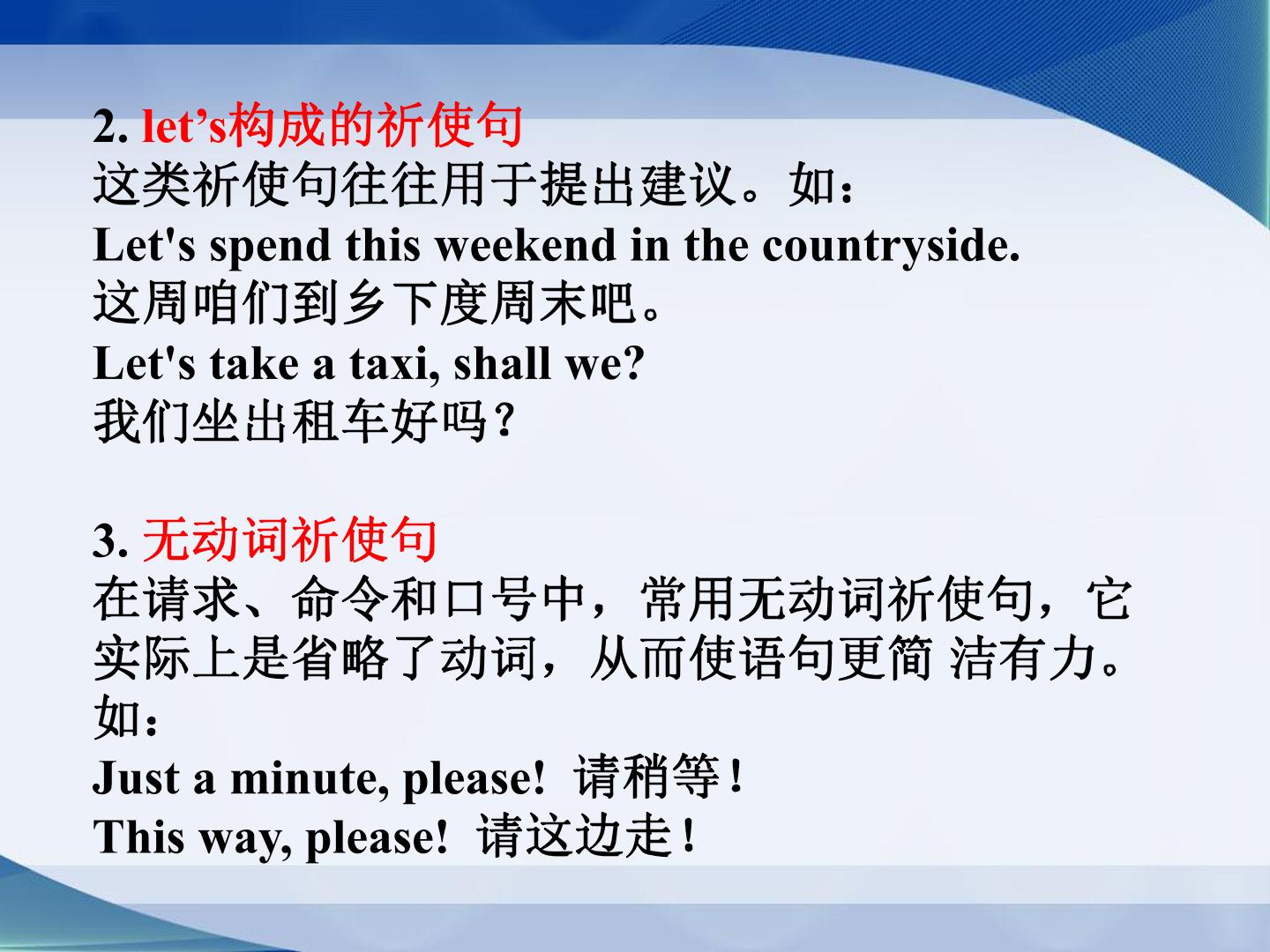 2. let's构成的祈使句
这类祈使句往往用于提出建议。如：
Let's spend this weekend in the countryside.
这周咱们到乡下度周末吧。
Let's take a taxi, shall we?
我们坐出租车好吗？

3. 无动词祈使句
在请求、命令和口号中，常用无动词祈使句，它实际上是省略了动词，从而使语句更简洁有力。如：
Just a minute, please! 请稍等！
This way, please! 请这边走！